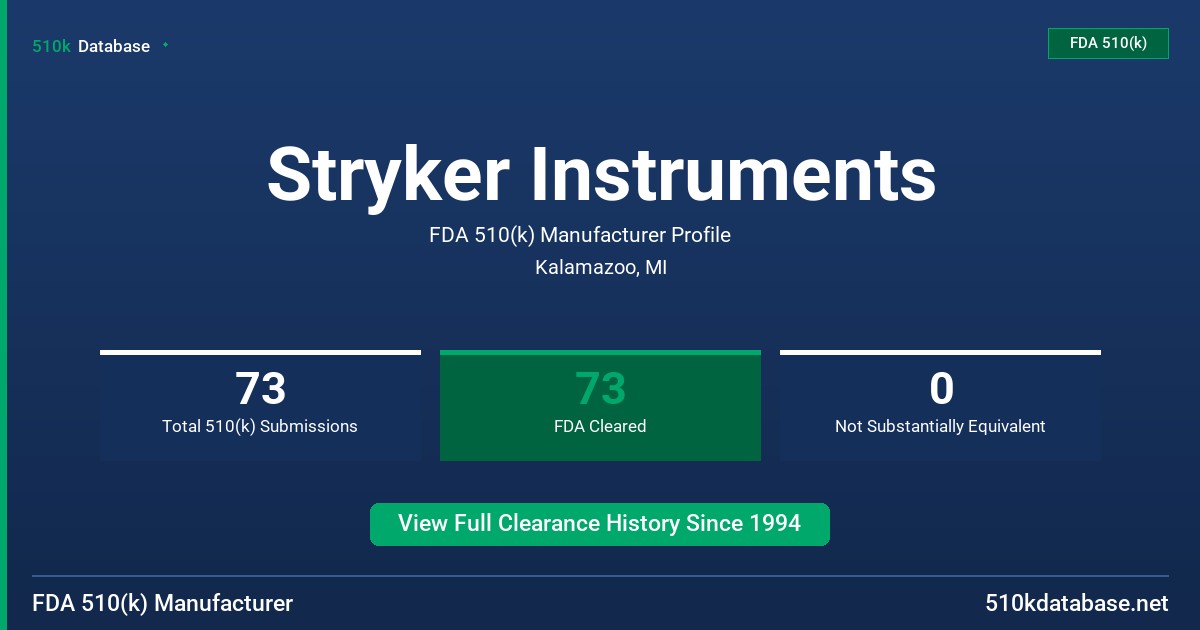 510k Database

FDA 510(k)

Stryker Instruments

FDA 510(k) Manufacturer Profile

Kalamazoo, MI

73
Total 510(k) Submissions

73
FDA Cleared

0
Not Substantially Equivalent

View Full Clearance History Since 1994

FDA 510(k) Manufacturer

510kdatabase.net